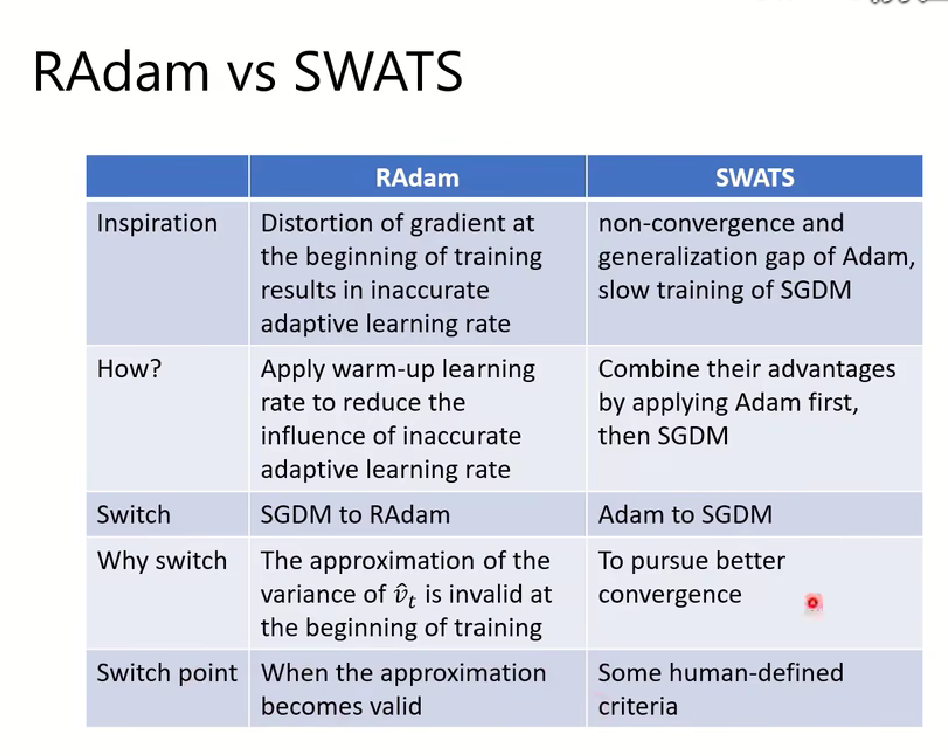 RAdam vs SWATS

| | RAdam | SWATS |
|---|---|---|
| Inspiration | Distortion of gradient at the beginning of training results in inaccurate adaptive learning rate | non-convergence and generalization gap of Adam, slow training of SGDM |
| How? | Apply warm-up learning rate to reduce the influence of inaccurate adaptive learning rate | Combine their advantages by applying Adam first, then SGDM |
| Switch | SGDM to RAdam | Adam to SGDM |
| Why switch | The approximation of the variance of $\hat{v}_t$ is invalid at the beginning of training | To pursue better convergence |
| Switch point | When the approximation becomes valid | Some human-defined criteria |